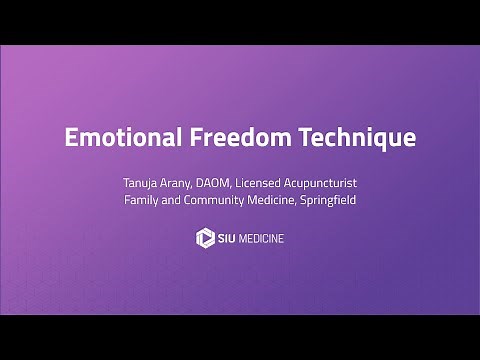 Emotional Freedom Technique

Tanuja Arany, DAOM, Licensed Acupuncturist
Family and Community Medicine, Springfield

SIU MEDICINE